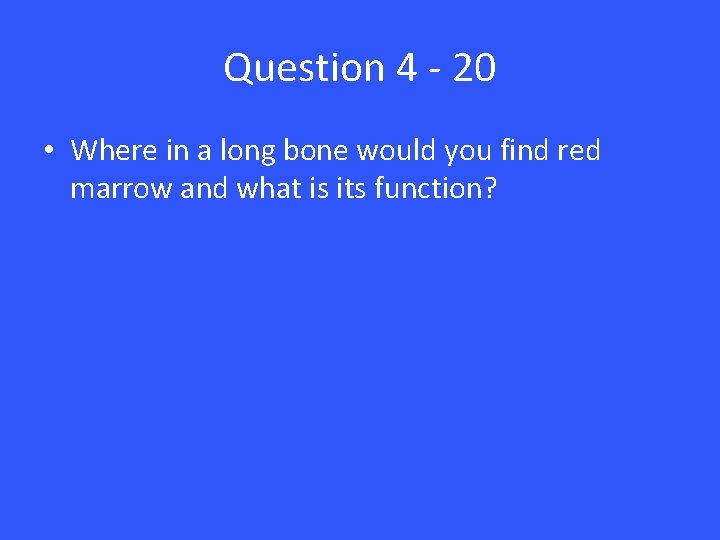 Question 4 - 20

• Where in a long bone would you find red marrow and what is its function?